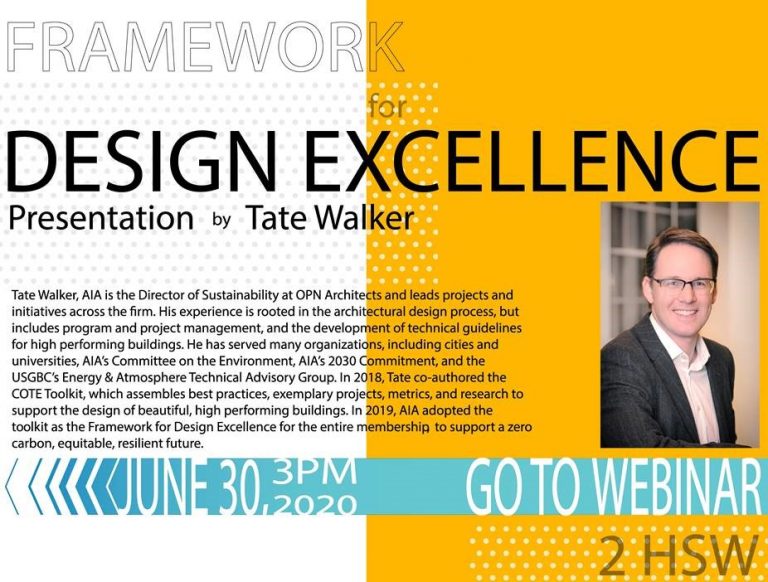 FRAMEWORK

for

DESIGN EXCELLENCE

Presentation by Tate Walker

Tate Walker, AIA is the Director of Sustainability at OPN Architects and leads projects and initiatives across the firm. His experience is rooted in the architectural design process, but includes program and project management, and the development of technical guidelines for high performing buildings. He has served many organizations, including cities and universities, AIA's Committee on the Environment, AIA's 2030 Commitment, and the USGBC's Energy & Atmosphere Technical Advisory Group. In 2018, Tate co-authored the COTE Toolkit, which assembles best practices, exemplary projects, metrics, and research to support the design of beautiful, high performing buildings. In 2019, AIA adopted the toolkit as the Framework for Design Excellence for the entire membership to support a zero carbon, equitable, resilient future.

JUNE 30, 3PM 2020

GO TO WEBINAR

2 HSW